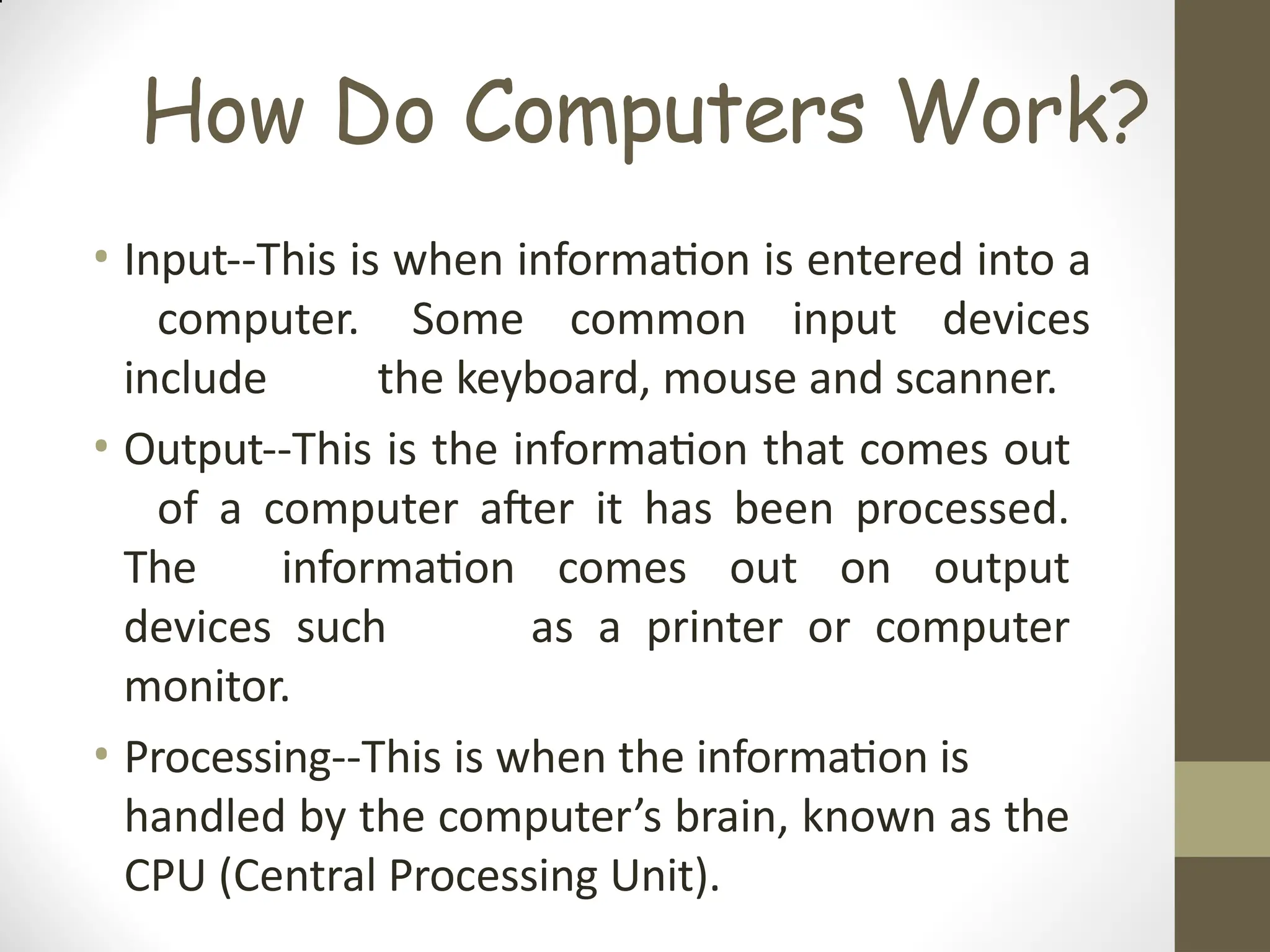 How Do Computers Work?

• Input--This is when information is entered into a computer. Some common input devices include the keyboard, mouse and scanner.

• Output--This is the information that comes out of a computer after it has been processed. The information comes out on output devices such as a printer or computer monitor.

• Processing--This is when the information is handled by the computer's brain, known as the CPU (Central Processing Unit).